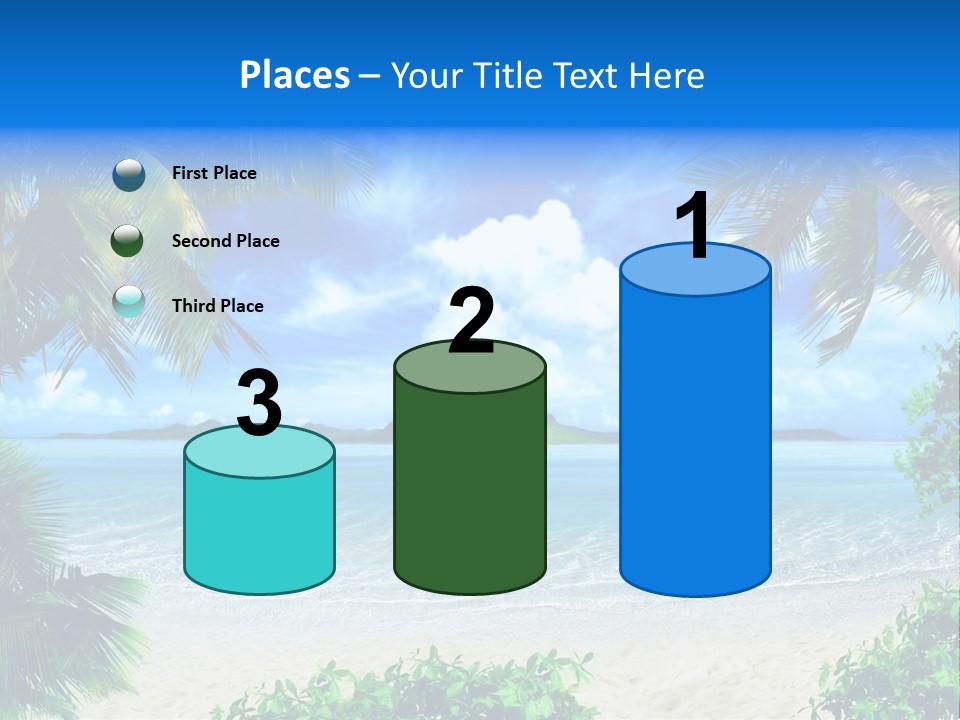 Places – Your Title Text Here

First Place

Second Place

Third Place

3

2

1